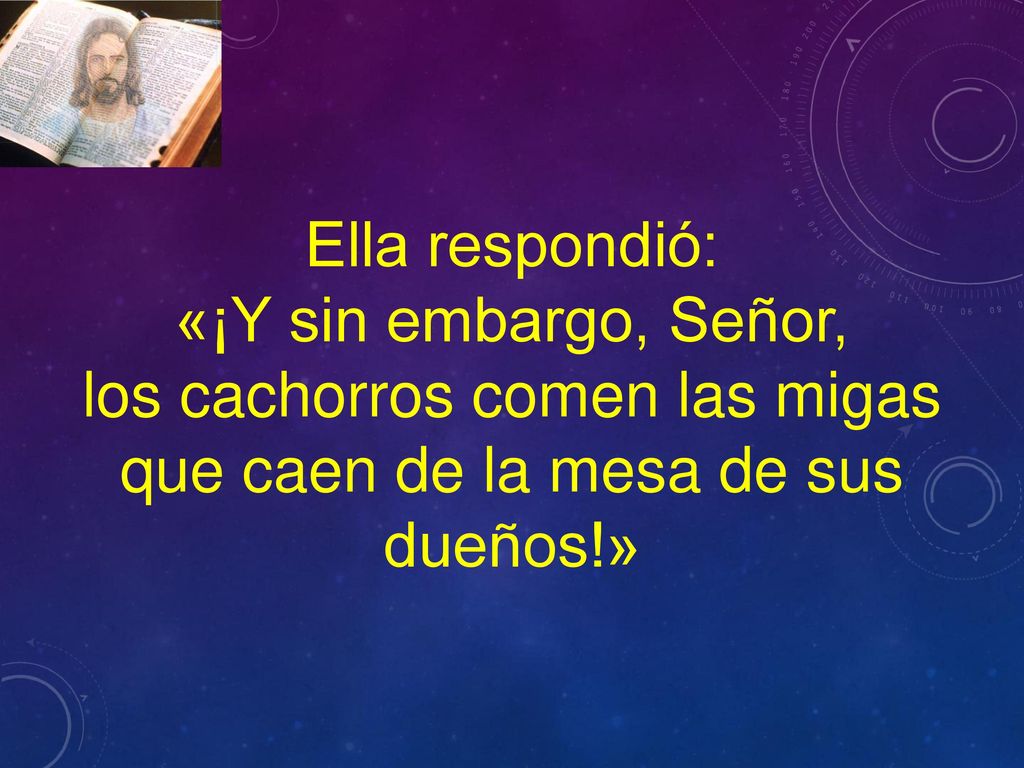 Ella respondió:
«¡Y sin embargo, Señor, los cachorros comen las migas que caen de la mesa de sus dueños!»